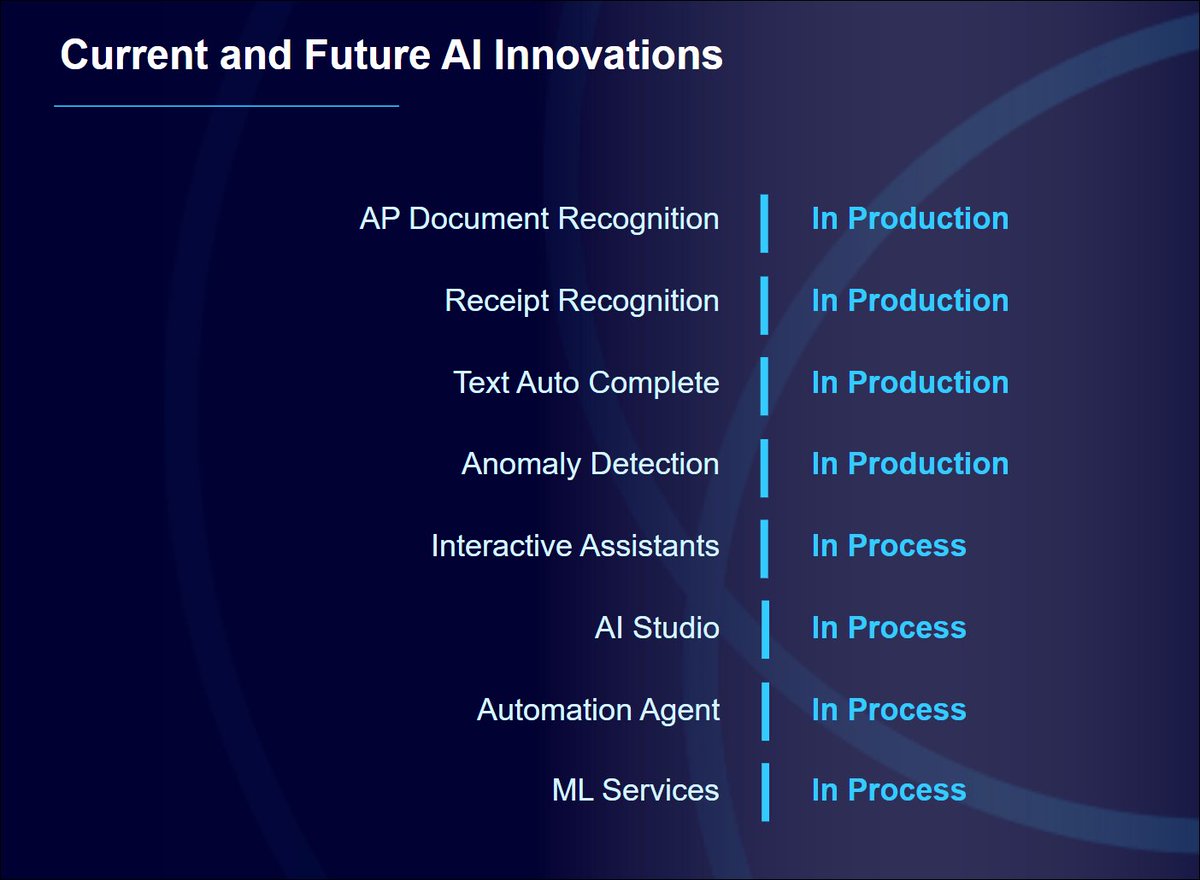 Current and Future AI Innovations

AP Document Recognition | In Production

Receipt Recognition | In Production

Text Auto Complete | In Production

Anomaly Detection | In Production

Interactive Assistants | In Process

AI Studio | In Process

Automation Agent | In Process

ML Services | In Process